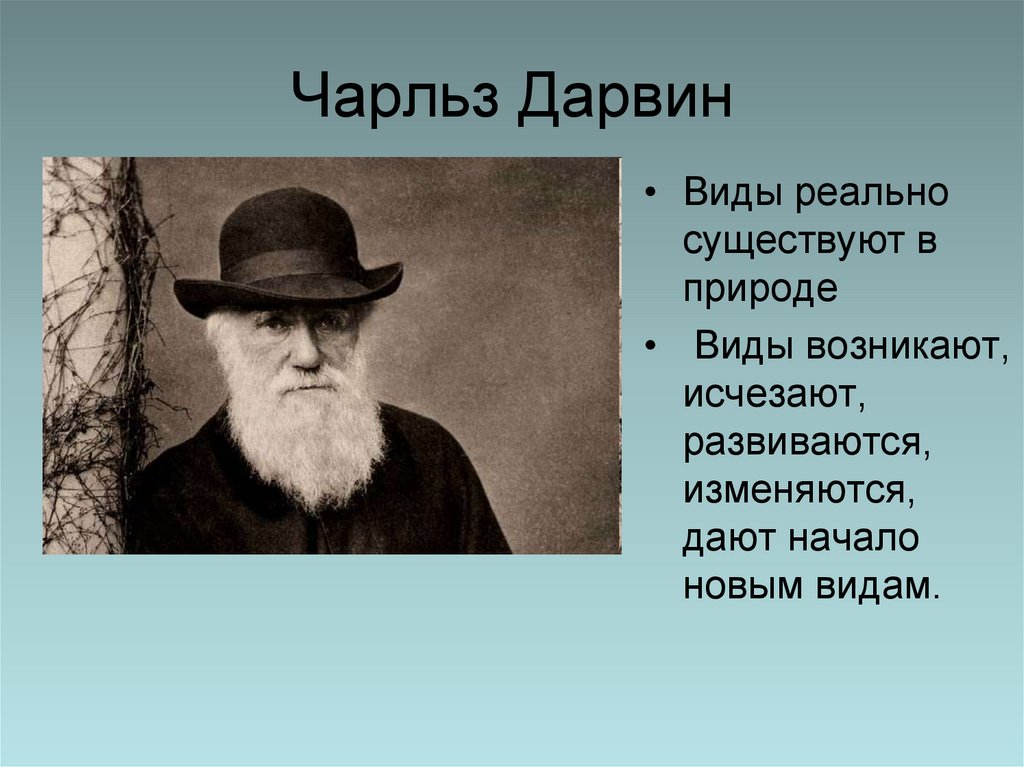 Чарльз Дарвин

• Виды реально существуют в природе
• Виды возникают, исчезают, развиваются, изменяются, дают начало новым видам.